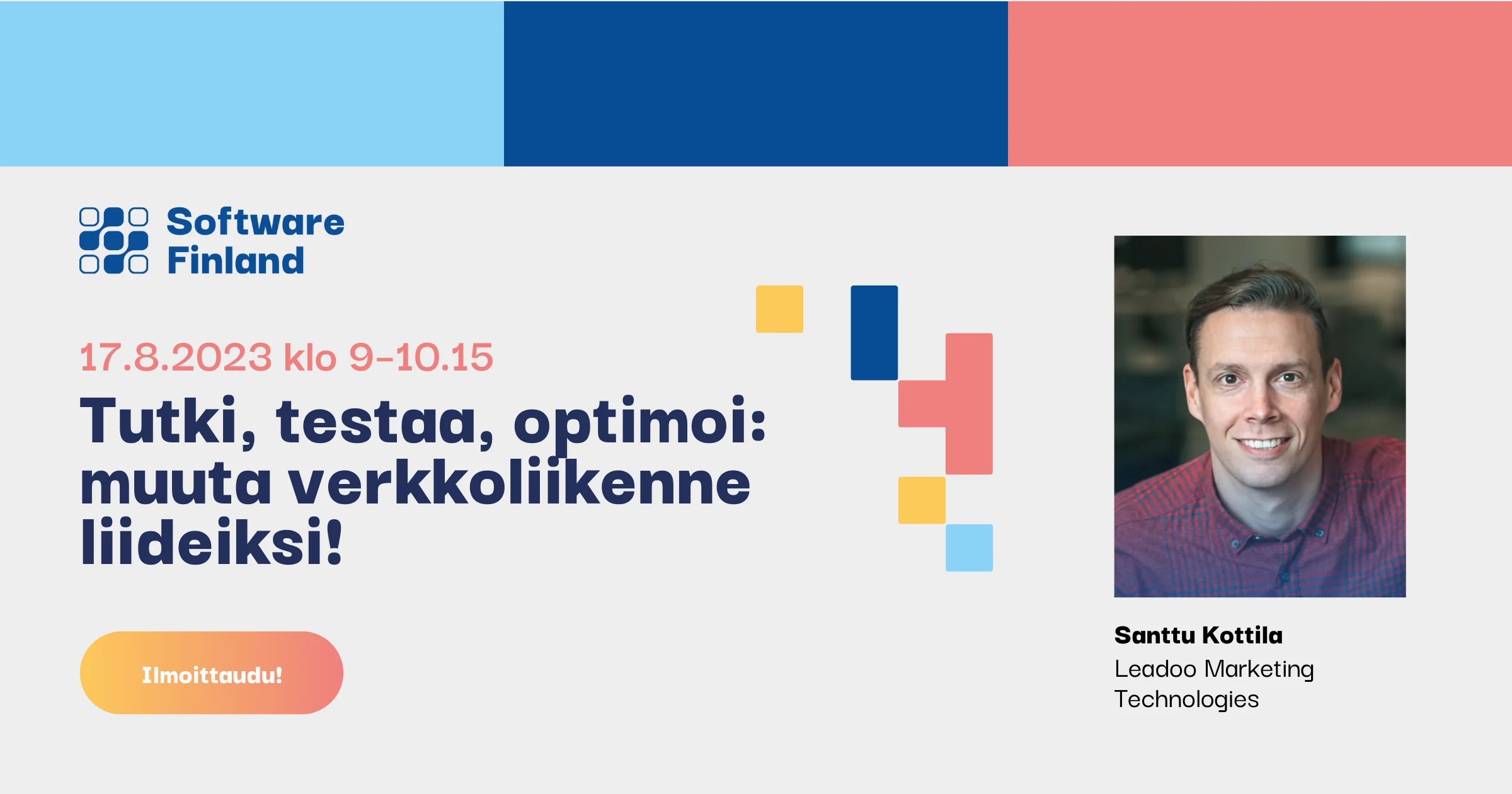 Software Finland

17.8.2023 klo 9–10.15

Tutki, testaa, optimoi: muuta verkkoliikenne liideiksi!

Ilmoittaudu!

Santtu Kottila
Leadoo Marketing Technologies